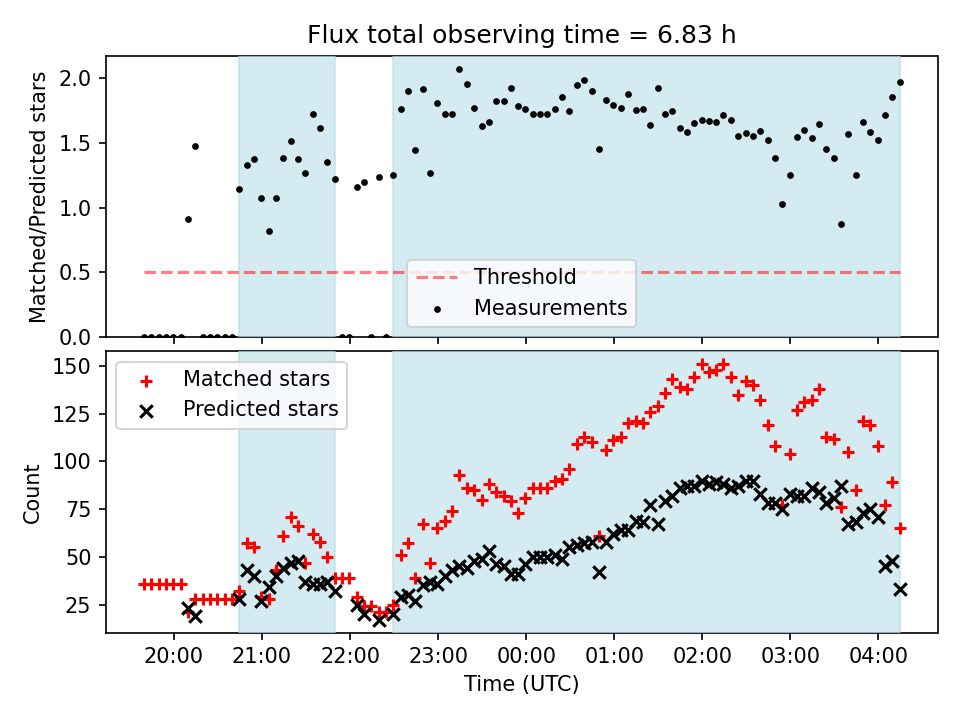 Flux total observing time = 6.83 h

Matched/Predicted stars

2.0
1.5
1.0
0.5
0.0

Threshold
Measurements

Matched stars
Predicted stars

Count

150
125
100
75
50
25

20:00 21:00 22:00 23:00 00:00 01:00 02:00 03:00 04:00

Time (UTC)